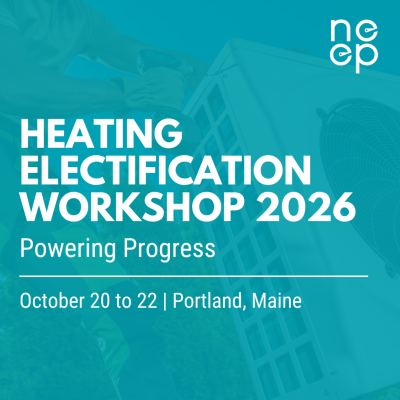 neep

HEATING ELECTIFICATION WORKSHOP 2026

Powering Progress

October 20 to 22 | Portland, Maine